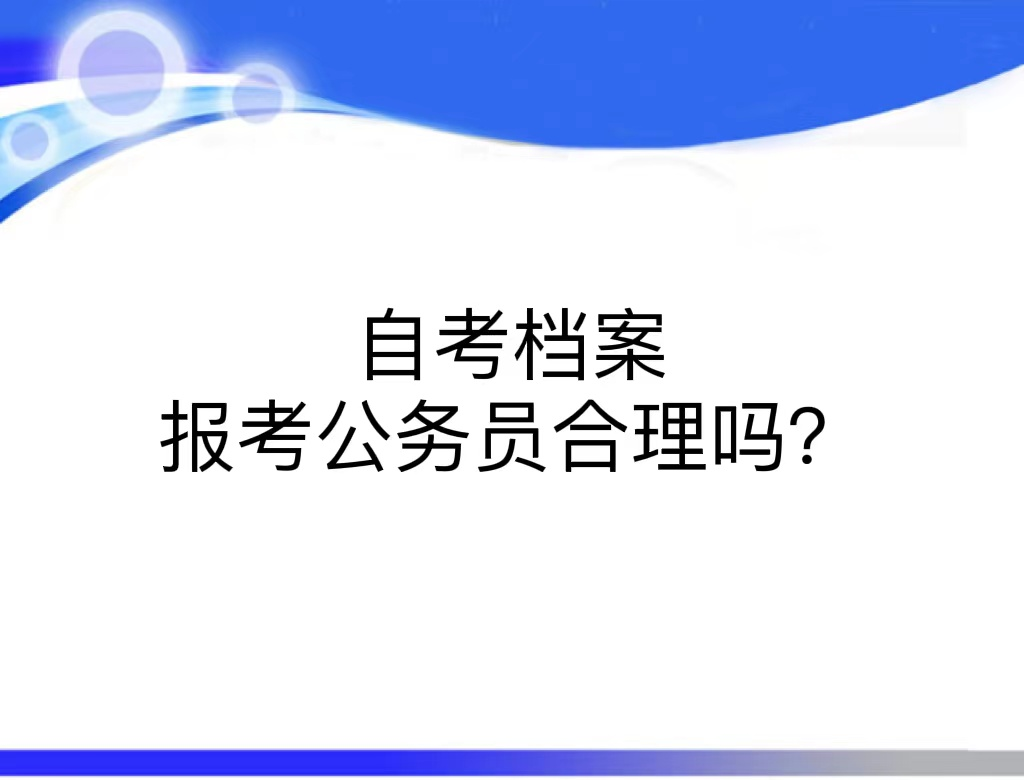 自考档案
报考公务员合理吗?